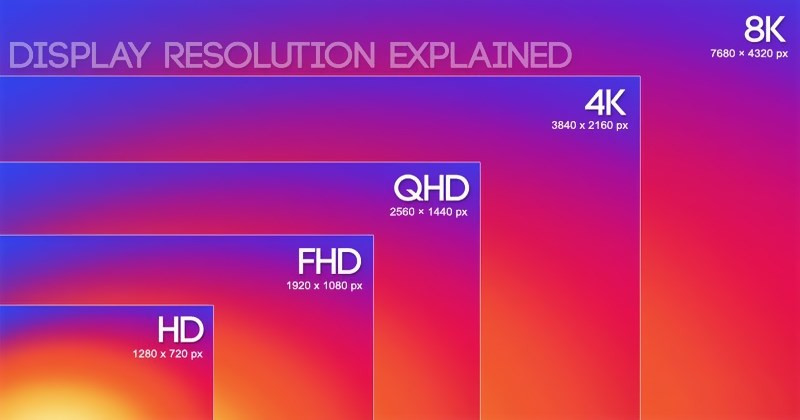 DISPLAY RESOLUTION EXPLAINED

8K
7680 × 4320 px

4K
3840 x 2160 px

QHD
2560 × 1440 px

FHD
1920 x 1080 px

HD
1280 x 720 px